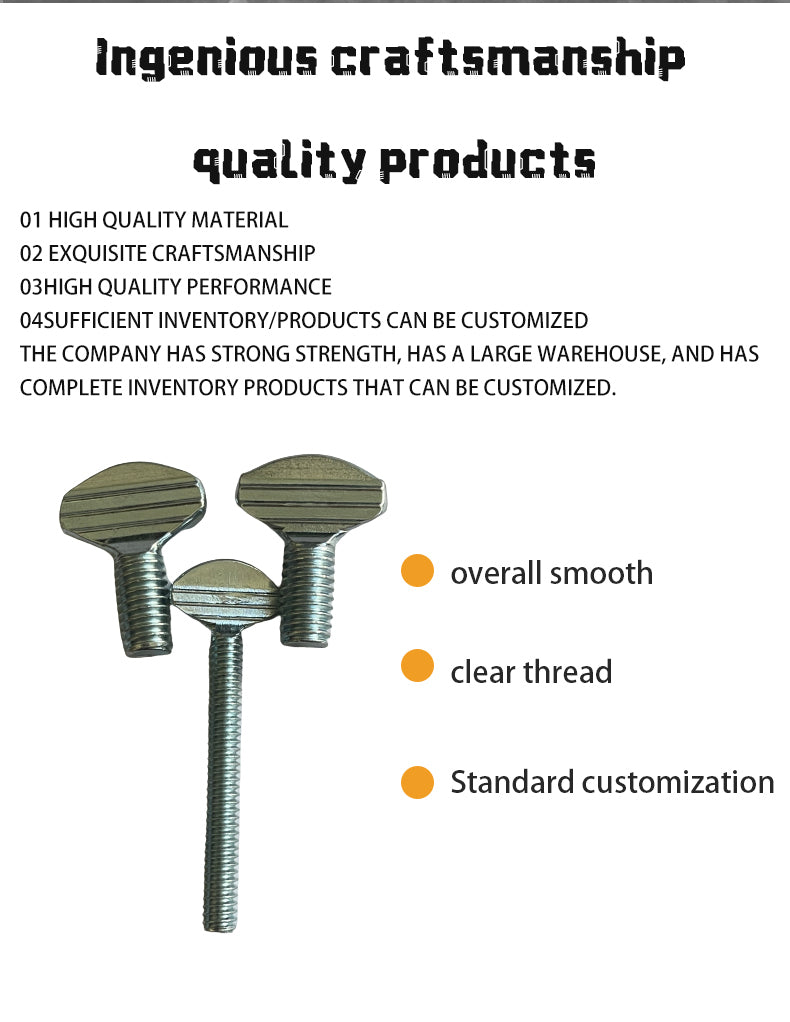 Ingenious craftsmanship

quality products

01 HIGH QUALITY MATERIAL
02 EXQUISITE CRAFTSMANSHIP
03HIGH QUALITY PERFORMANCE
04SUFFICIENT INVENTORY/PRODUCTS CAN BE CUSTOMIZED
THE COMPANY HAS STRONG STRENGTH, HAS A LARGE WAREHOUSE, AND HAS COMPLETE INVENTORY PRODUCTS THAT CAN BE CUSTOMIZED.

overall smooth

clear thread

Standard customization